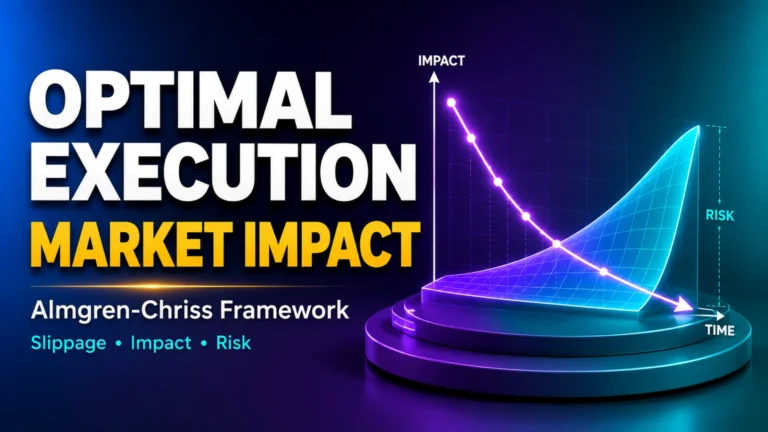 OPTIMAL EXECUTION
MARKET IMPACT

Almgren-Chriss Framework

Slippage • Impact • Risk

IMPACT

RISK

TIME